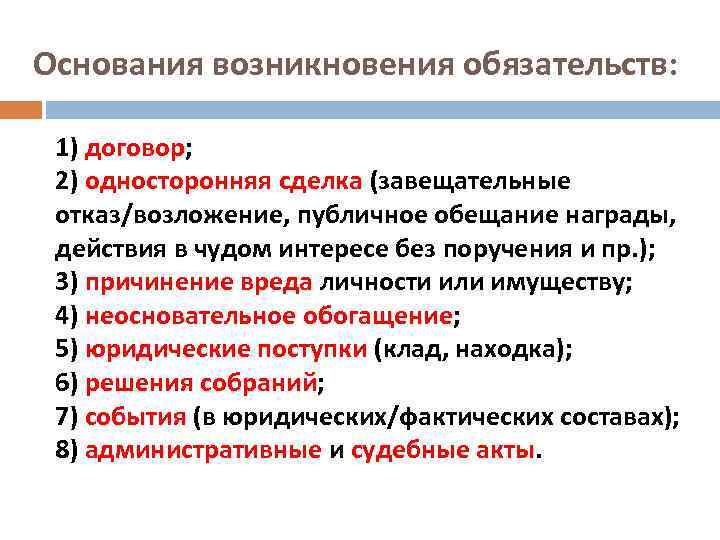 Основания возникновения обязательств:

1) договор;
2) односторонняя сделка (завещательные отказ/возложение, публичное обещание награды, действия в чудом интересе без поручения и пр.);
3) причинение вреда личности или имуществу;
4) неосновательное обогащение;
5) юридические поступки (клад, находка);
6) решения собраний;
7) события (в юридических/фактических составах);
8) административные и судебные акты.